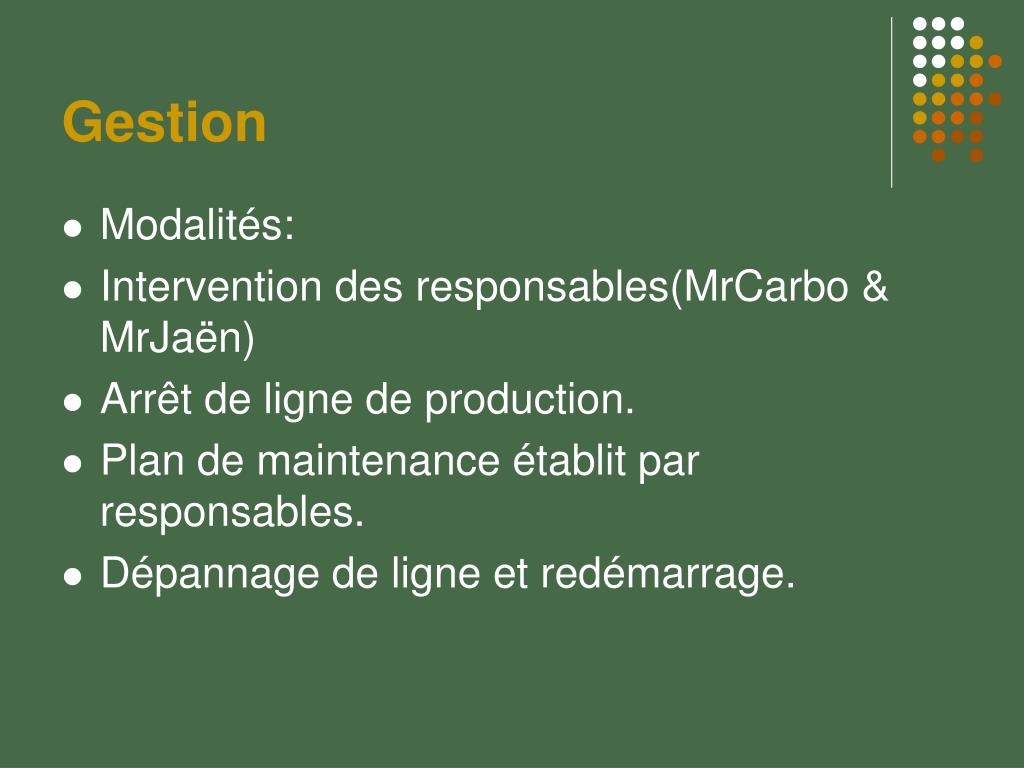 Gestion

- Modalités:
- Intervention des responsables(MrCarbo & MrJaën)
- Arrêt de ligne de production.
- Plan de maintenance établit par responsables.
- Dépannage de ligne et redémarrage.